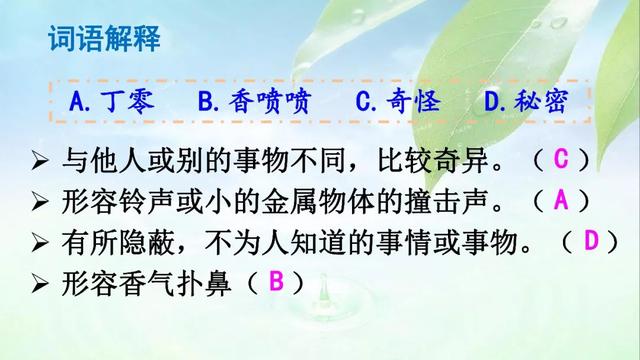 词语解释

A.丁零　B.香喷喷　C.奇怪　D.秘密

➢ 与他人或别的事物不同，比较奇异。（ C ）
➢ 形容铃声或小的金属物体的撞击声。（ A ）
➢ 有所隐蔽，不为人知道的事情或事物。（ D ）
➢ 形容香气扑鼻（ B ）